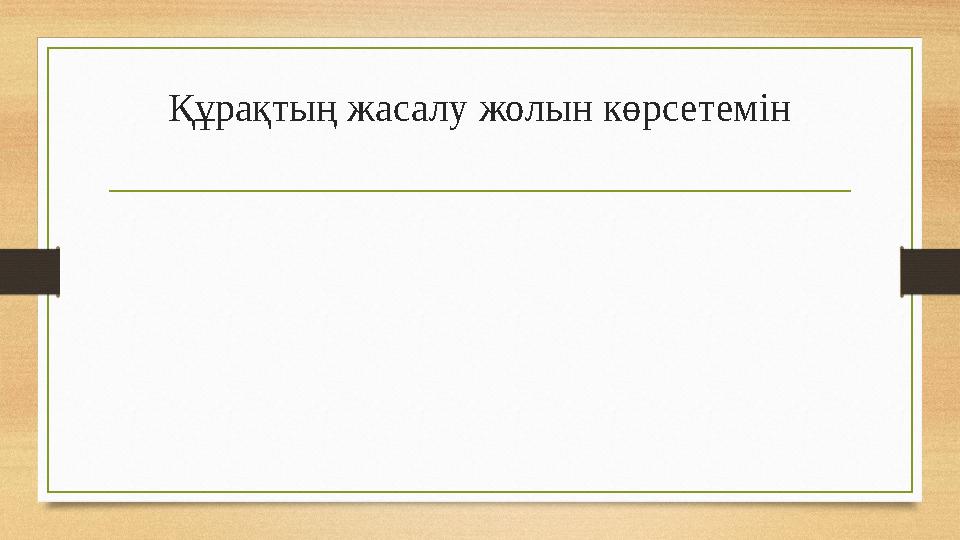 Құрақтың жасалу жолын көрсетемін